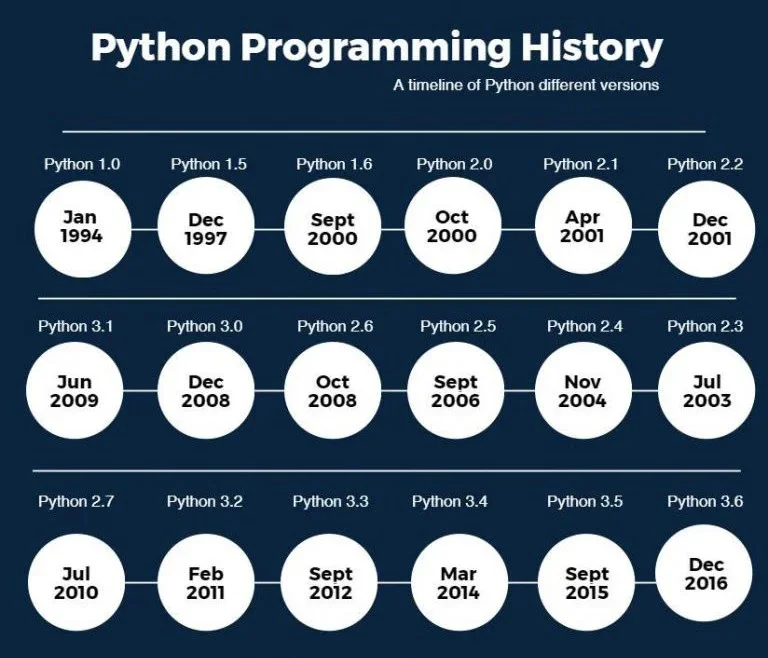 Python Programming History

A timeline of Python different versions

Python 1.0
Jan 1994

Python 1.5
Dec 1997

Python 1.6
Sept 2000

Python 2.0
Oct 2000

Python 2.1
Apr 2001

Python 2.2
Dec 2001

Python 3.1
Jun 2009

Python 3.0
Dec 2008

Python 2.6
Oct 2008

Python 2.5
Sept 2006

Python 2.4
Nov 2004

Python 2.3
Jul 2003

Python 2.7
Jul 2010

Python 3.2
Feb 2011

Python 3.3
Sept 2012

Python 3.4
Mar 2014

Python 3.5
Sept 2015

Python 3.6
Dec 2016